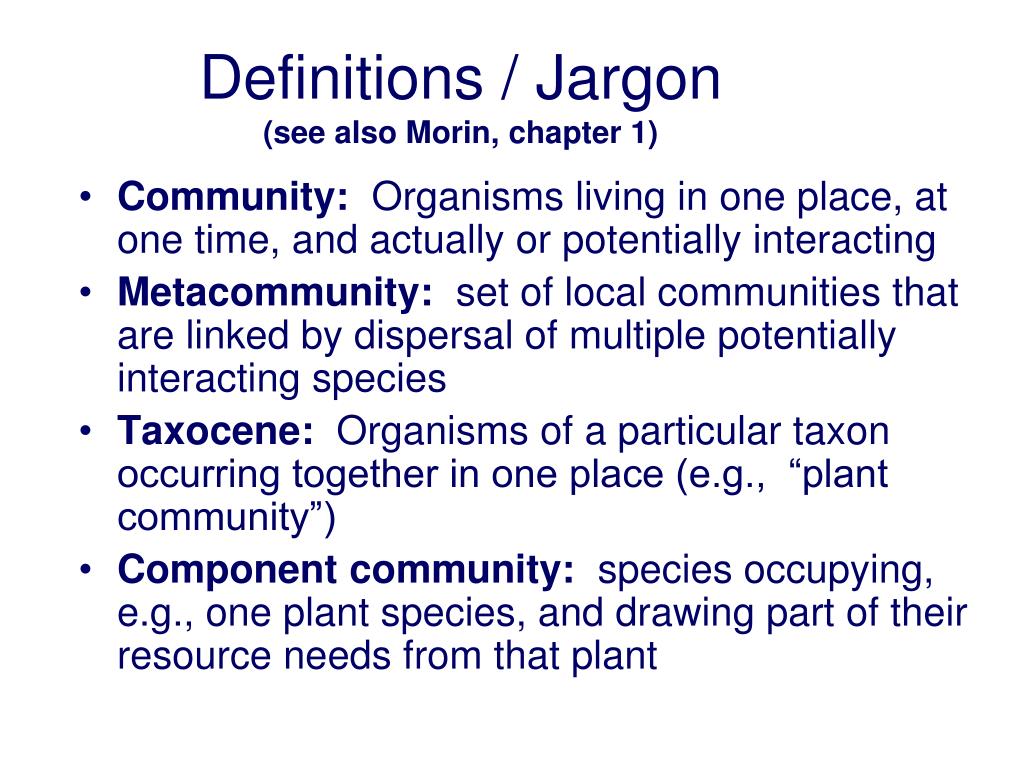 Definitions / Jargon
(see also Morin, chapter 1)

• Community: Organisms living in one place, at one time, and actually or potentially interacting
• Metacommunity: set of local communities that are linked by dispersal of multiple potentially interacting species
• Taxocene: Organisms of a particular taxon occurring together in one place (e.g., “plant community”)
• Component community: species occupying, e.g., one plant species, and drawing part of their resource needs from that plant